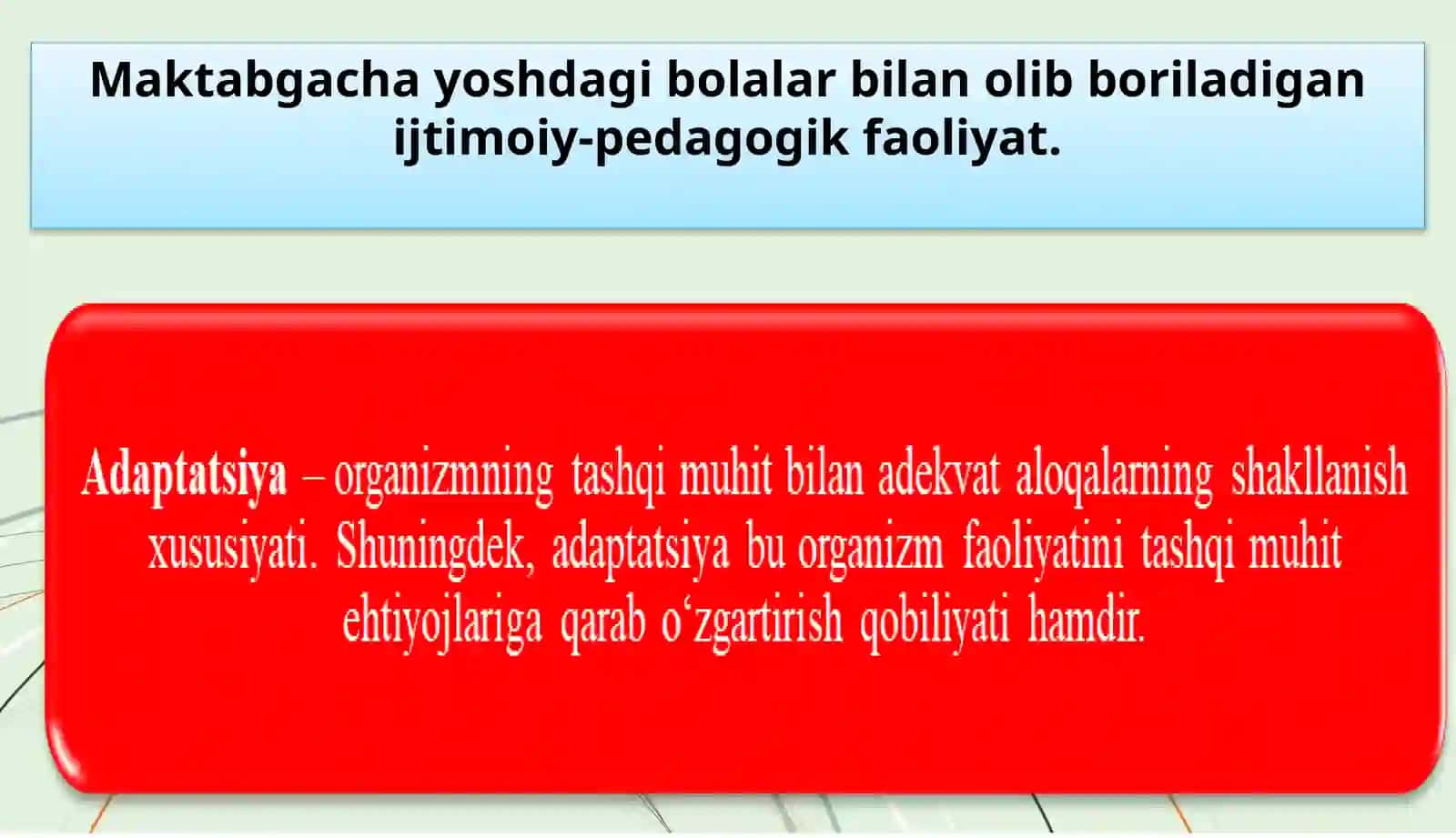 Maktabgacha yoshdagi bolalar bilan olib boriladigan ijtimoiy-pedagogik faoliyat.

Adaptatsiya – organizmning tashqi muhit bilan adekvat aloqalarning shakllanish xususiyati. Shuningdek, adaptatsiya bu organizm faoliyatini tashqi muhit ehtiyojlariga qarab o‘zgartirish qobiliyati hamdir.